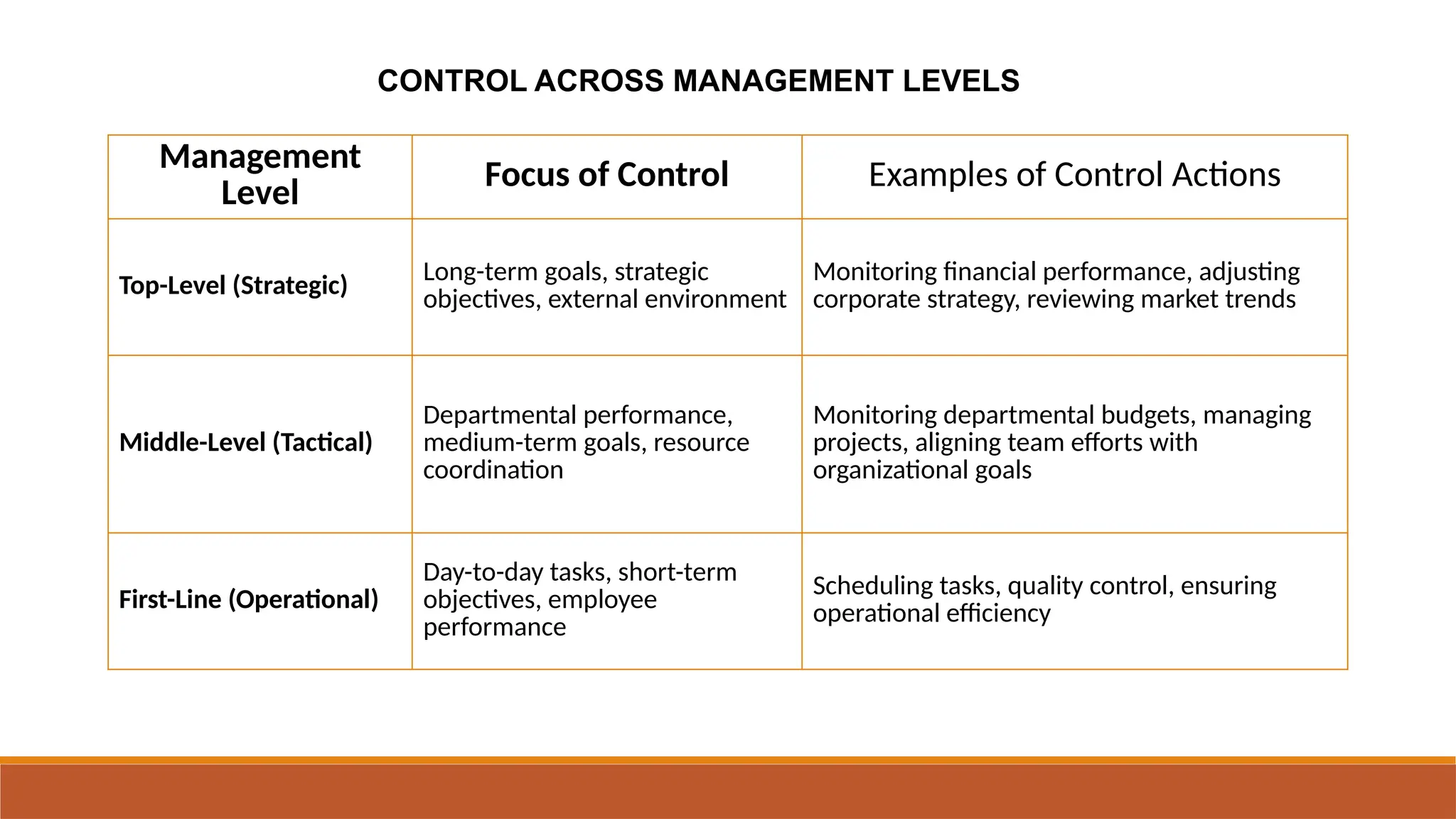 CONTROL ACROSS MANAGEMENT LEVELS

| Management Level | Focus of Control | Examples of Control Actions |
|---|---|---|
| Top-Level (Strategic) | Long-term goals, strategic objectives, external environment | Monitoring financial performance, adjusting corporate strategy, reviewing market trends |
| Middle-Level (Tactical) | Departmental performance, medium-term goals, resource coordination | Monitoring departmental budgets, managing projects, aligning team efforts with organizational goals |
| First-Line (Operational) | Day-to-day tasks, short-term objectives, employee performance | Scheduling tasks, quality control, ensuring operational efficiency |